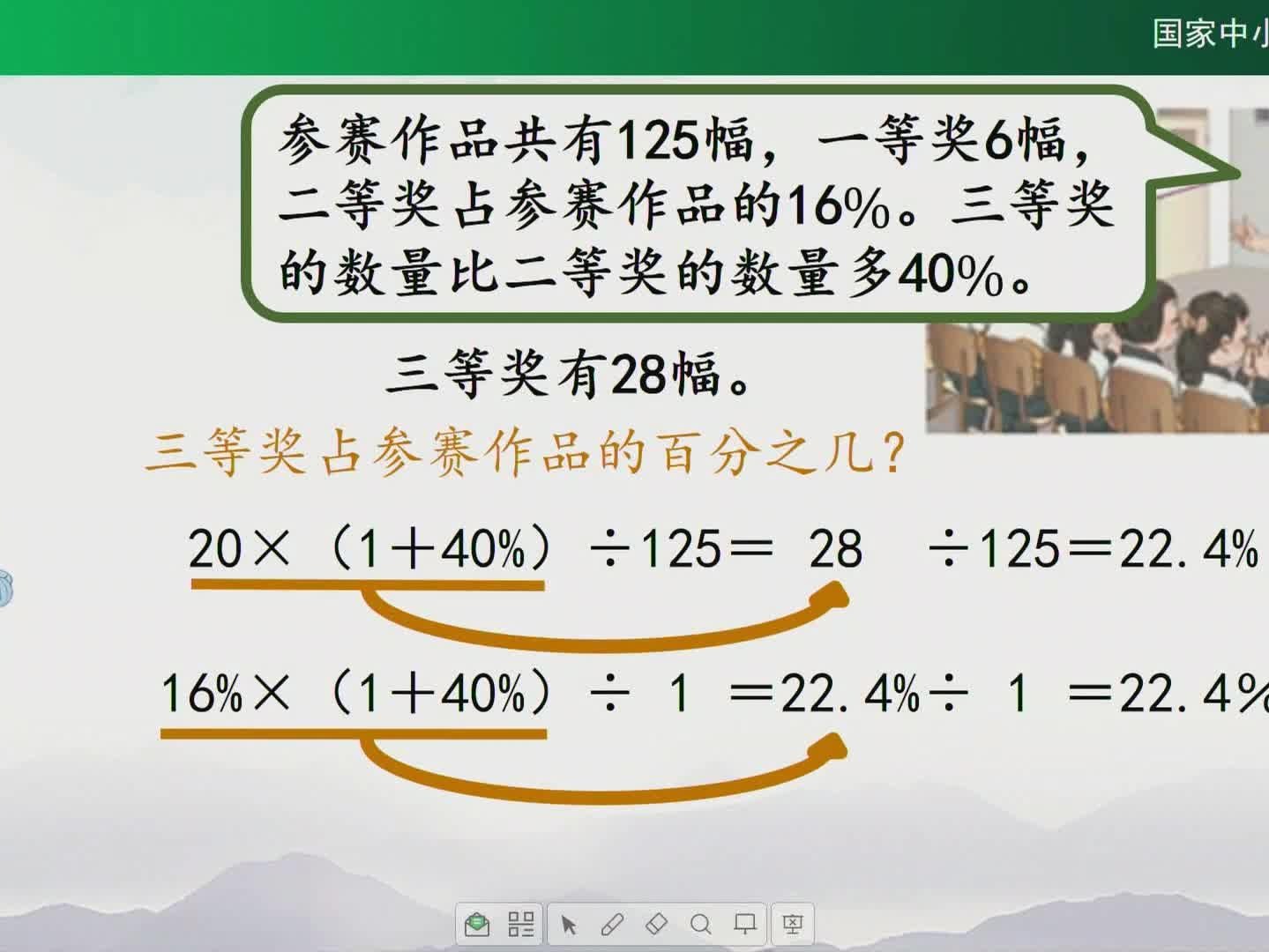 国家中小

参赛作品共有125幅，一等奖6幅，二等奖占参赛作品的16%。三等奖的数量比二等奖的数量多40%。

三等奖有28幅。

三等奖占参赛作品的百分之几？

$20\times(1+40\%)\div125=28\div125=22.4\%$

$16\%\times(1+40\%)\div1=22.4\%\div1=22.4\%$